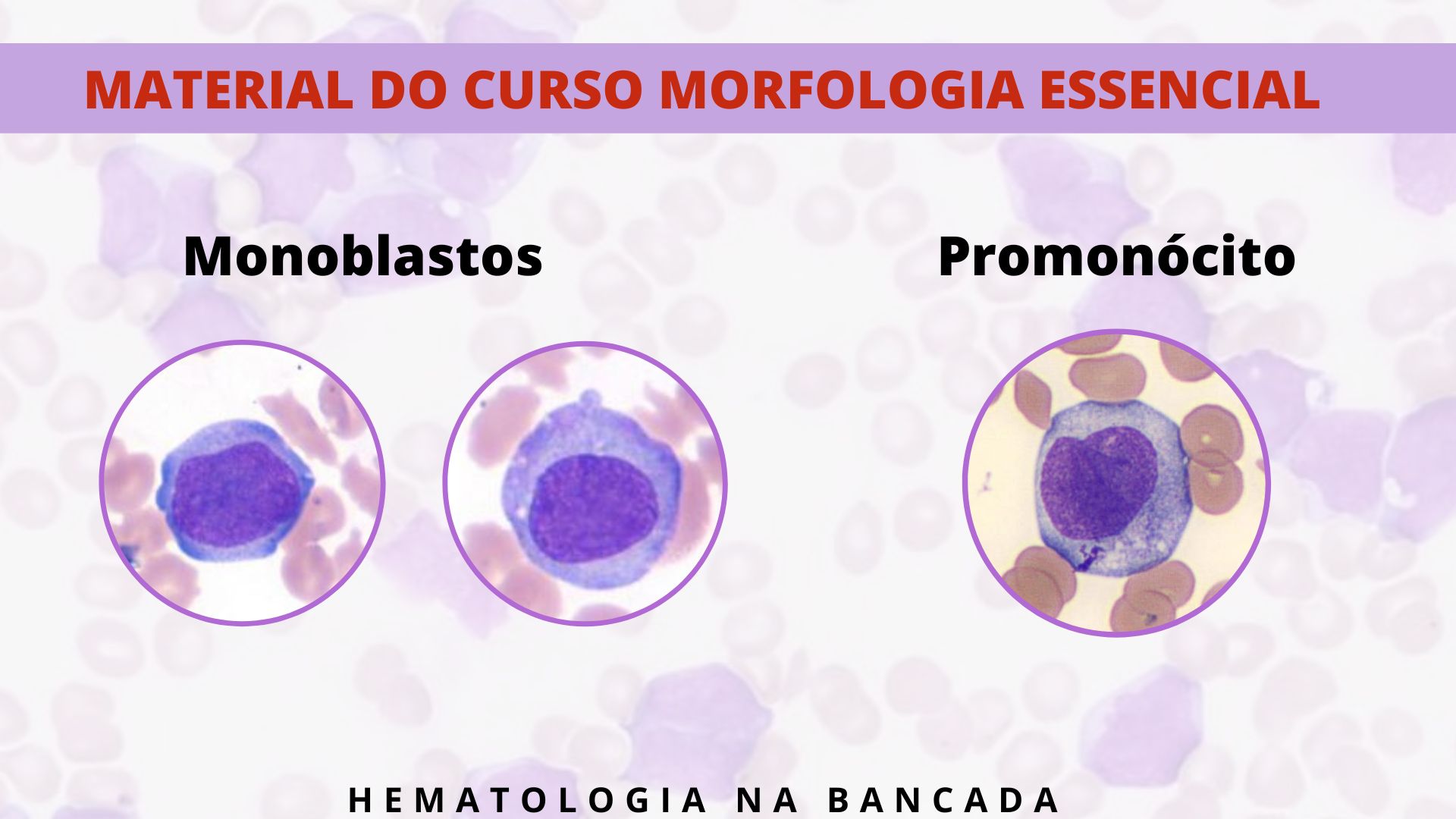 MATERIAL DO CURSO MORFOLOGIA ESSENCIAL

Monoblastos

Promonócito

HEMATOLOGIA NA BANCADA